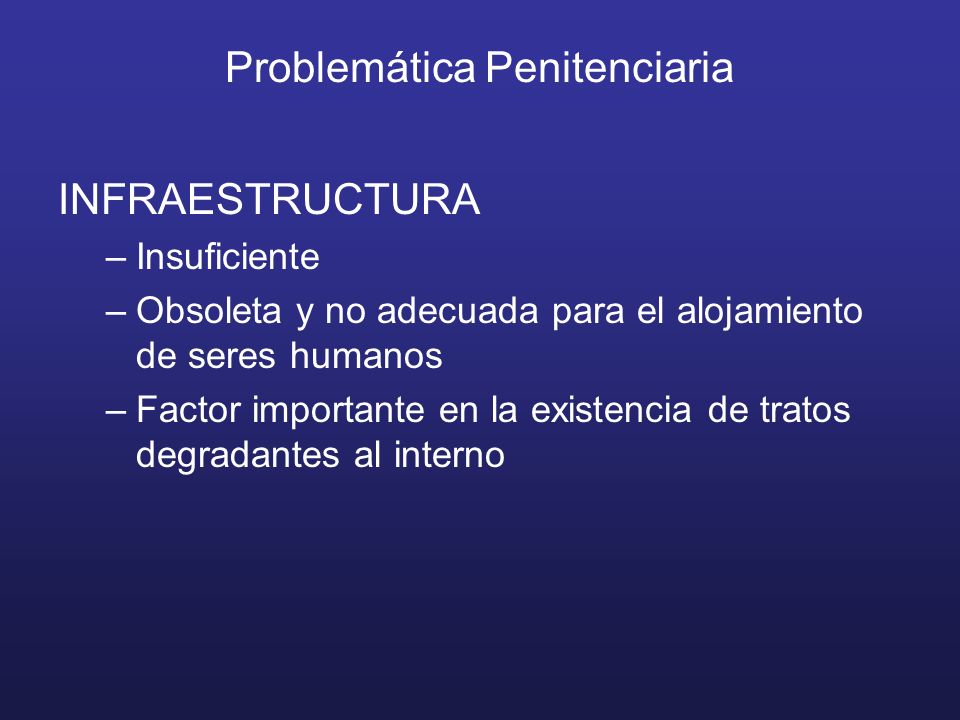 Problemática Penitenciaria

INFRAESTRUCTURA

– Insuficiente

– Obsoleta y no adecuada para el alojamiento de seres humanos

– Factor importante en la existencia de tratos degradantes al interno